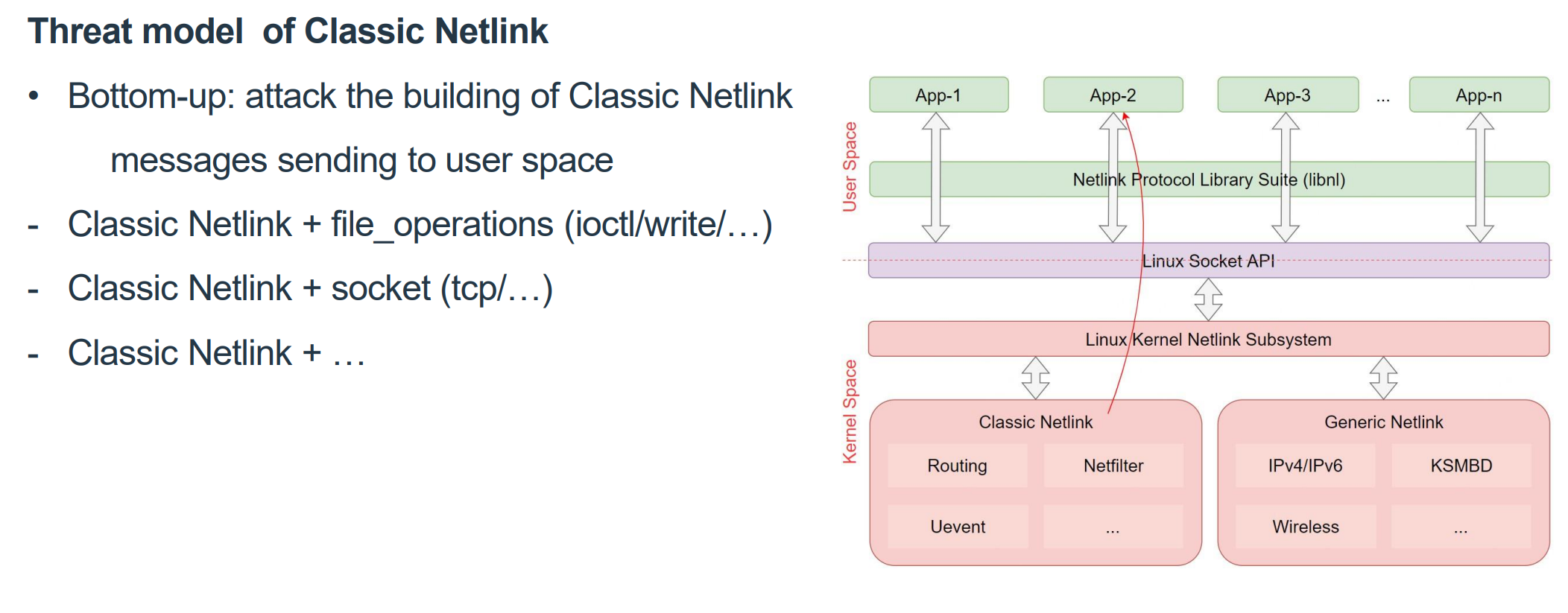 Threat model of Classic Netlink

• Bottom-up: attack the building of Classic Netlink messages sending to user space

- Classic Netlink + file_operations (ioctl/write/…)

- Classic Netlink + socket (tcp/…)

- Classic Netlink + …

App-1
App-2
App-3
...
App-n

User Space

Netlink Protocol Library Suite (libnl)

Linux Socket API

Linux Kernel Netlink Subsystem

Kernel Space

Classic Netlink
Routing
Netfilter
Uevent
...

Generic Netlink
IPv4/IPv6
KSMBD
Wireless
...